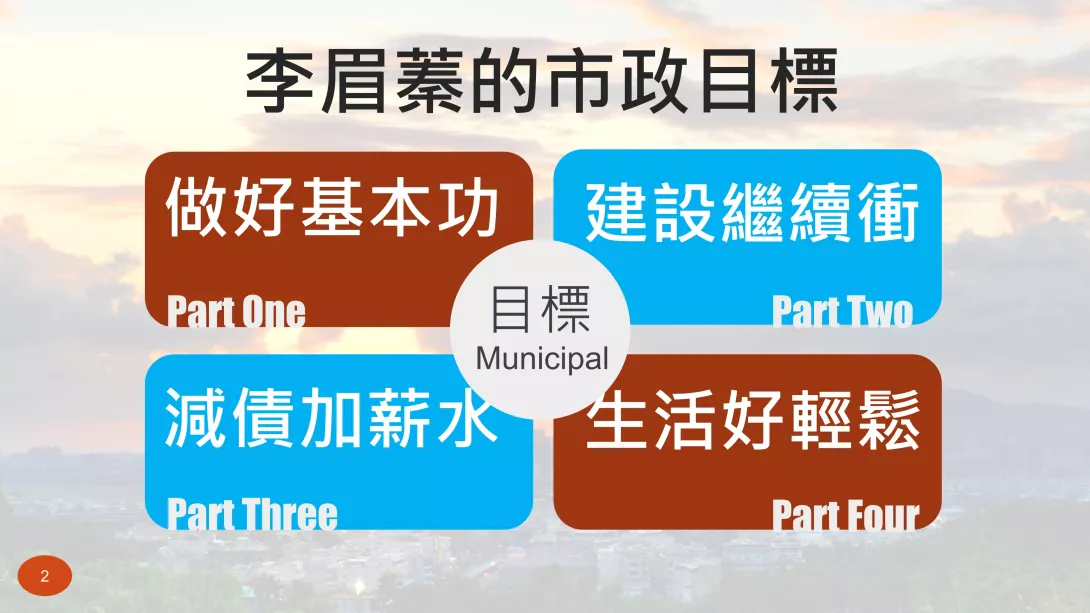 李眉蓁的市政目標

做好基本功

Part One

建設繼續衝

Part Two

目標
Municipal

減債加薪水

Part Three

生活好輕鬆

Part Four

2